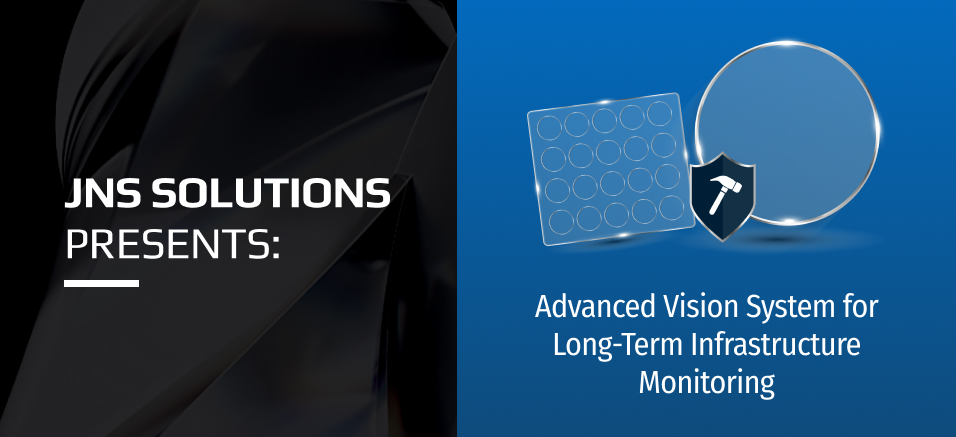 JNS SOLUTIONS
PRESENTS:

Advanced Vision System for Long-Term Infrastructure Monitoring